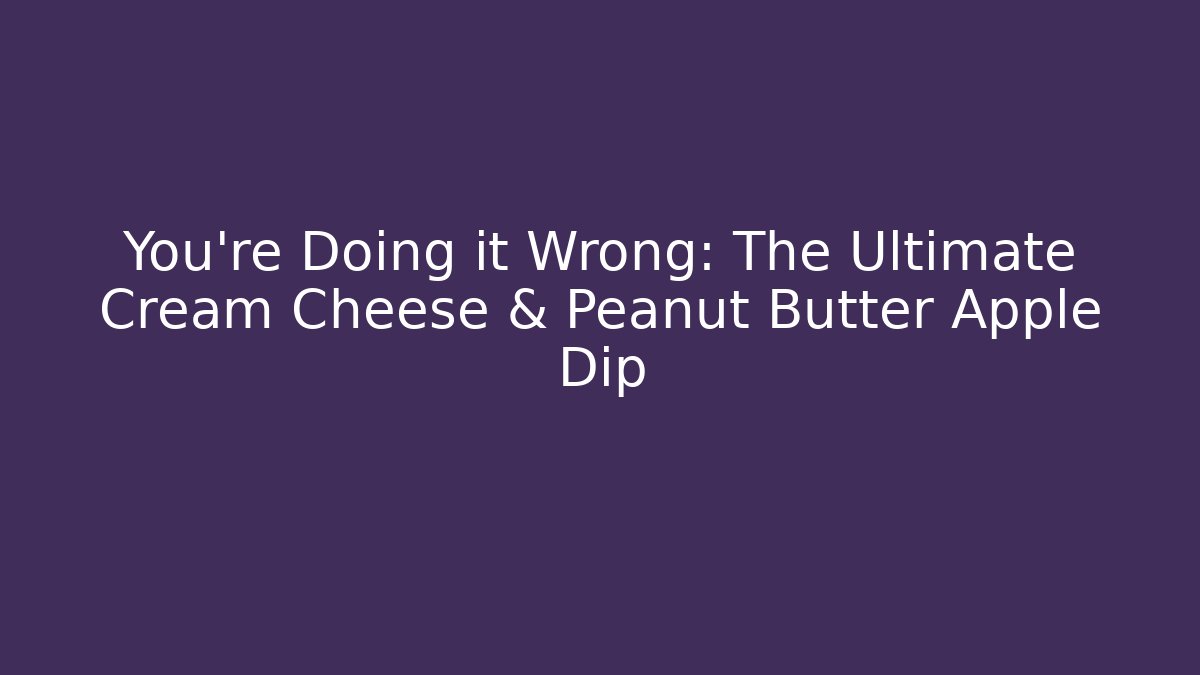 You're Doing it Wrong: The Ultimate Cream Cheese & Peanut Butter Apple Dip